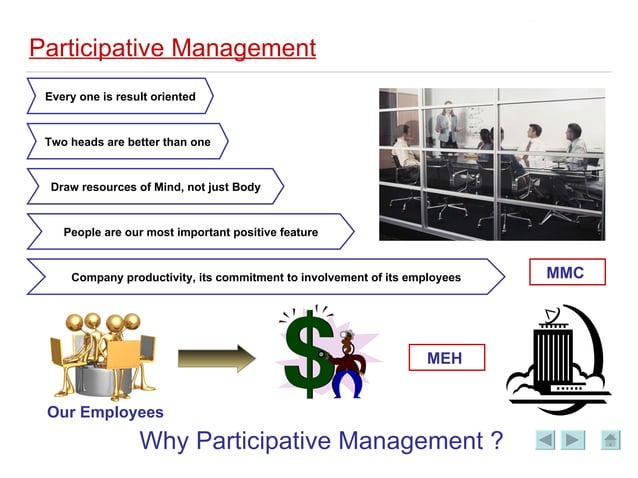 Participative Management

Every one is result oriented

Two heads are better than one

Draw resources of Mind, not just Body

People are our most important positive feature

Company productivity, its commitment to involvement of its employees

MMC

$

MEH

Our Employees

Why Participative Management ?